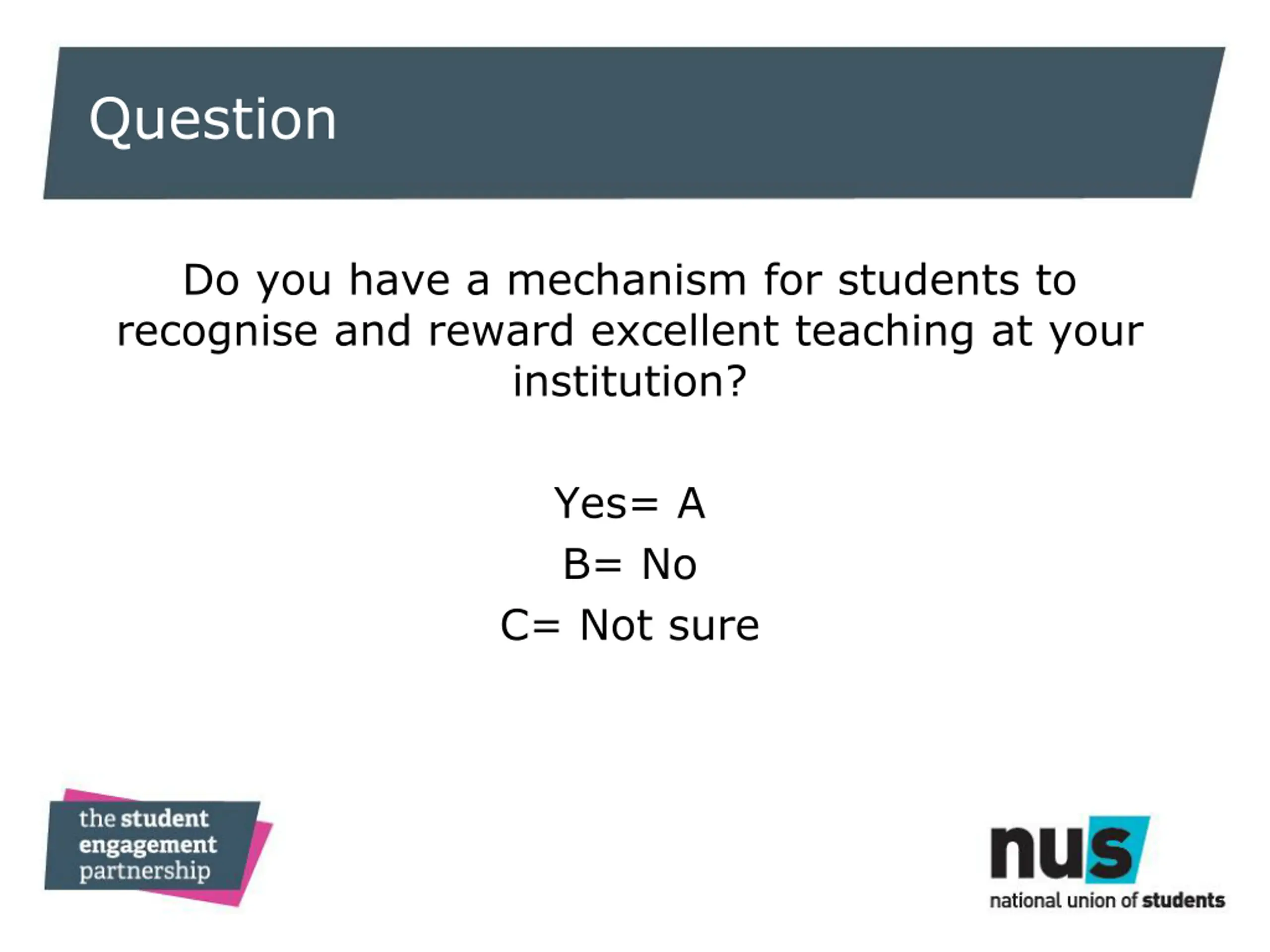 Question

Do you have a mechanism for students to recognise and reward excellent teaching at your institution?

Yes= A

B= No

C= Not sure

the student engagement partnership

nus
national union of students